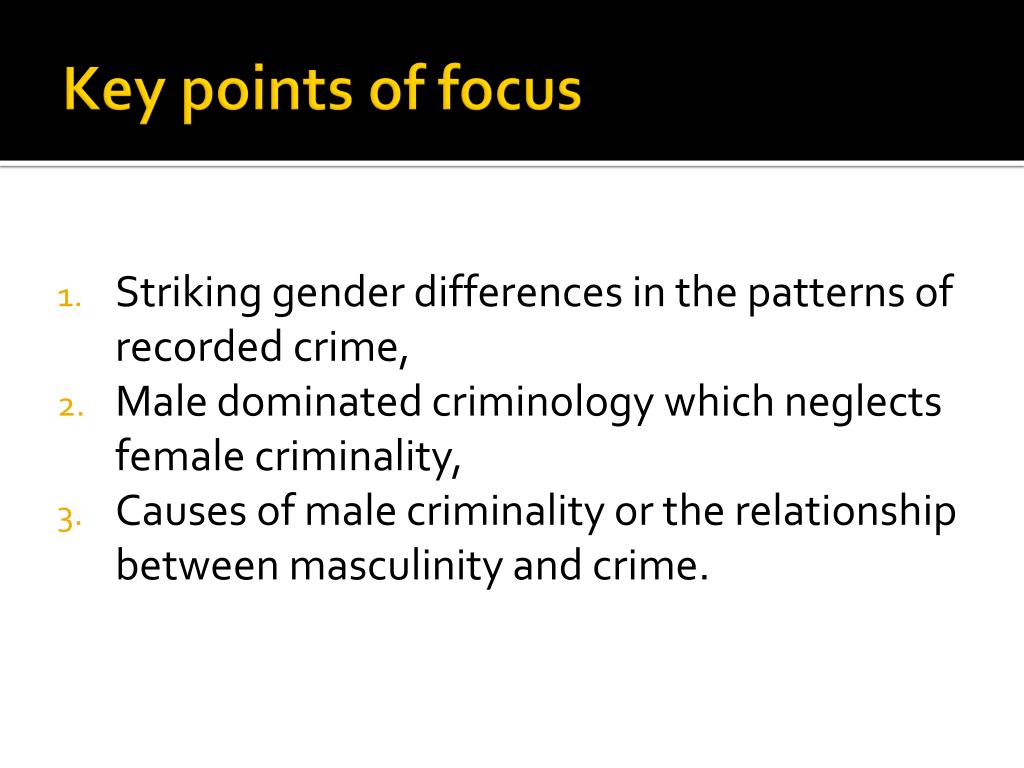 Key points of focus

1. Striking gender differences in the patterns of recorded crime,
2. Male dominated criminology which neglects female criminality,
3. Causes of male criminality or the relationship between masculinity and crime.